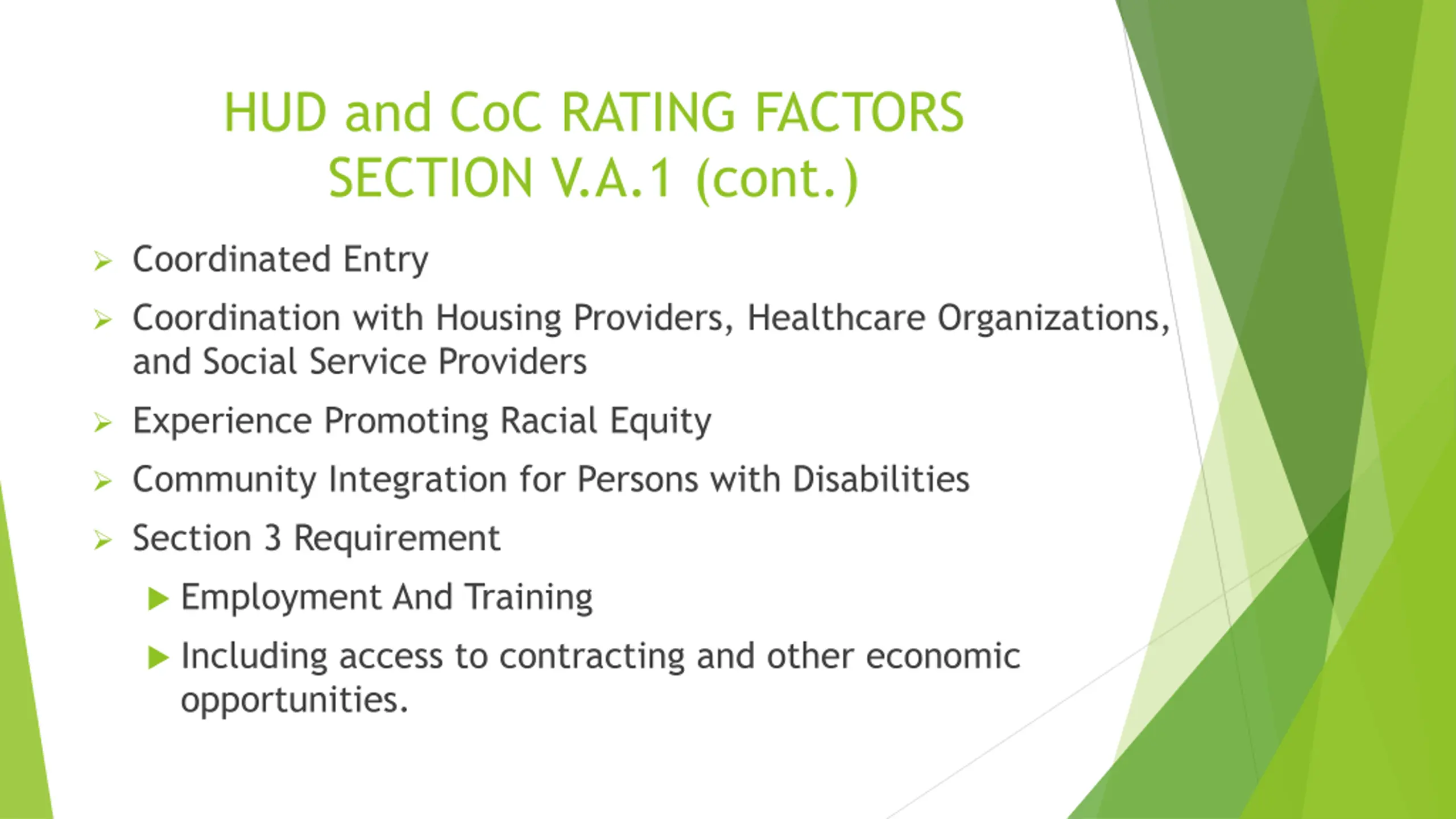 HUD and CoC RATING FACTORS SECTION V.A.1 (cont.)

➢ Coordinated Entry

➢ Coordination with Housing Providers, Healthcare Organizations, and Social Service Providers

➢ Experience Promoting Racial Equity

➢ Community Integration for Persons with Disabilities

➢ Section 3 Requirement

▶ Employment And Training

▶ Including access to contracting and other economic opportunities.